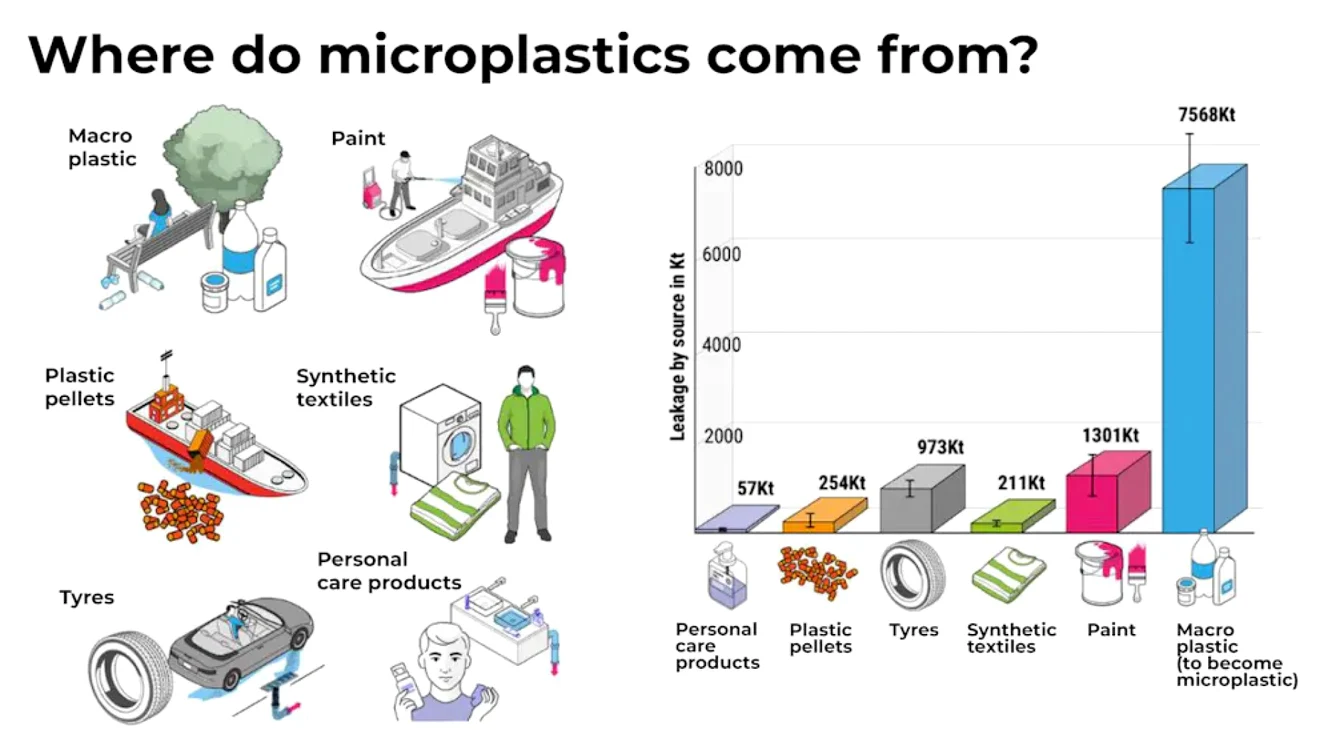 Where do microplastics come from?

Macro plastic

Paint

Plastic pellets

Synthetic textiles

Tyres

Personal care products

Leakage by source in Kt

8000
6000
4000
2000

57Kt
254Kt
973Kt
211Kt
1301Kt
7568Kt

Personal care products
Plastic pellets
Tyres
Synthetic textiles
Paint
Macro plastic (to become microplastic)